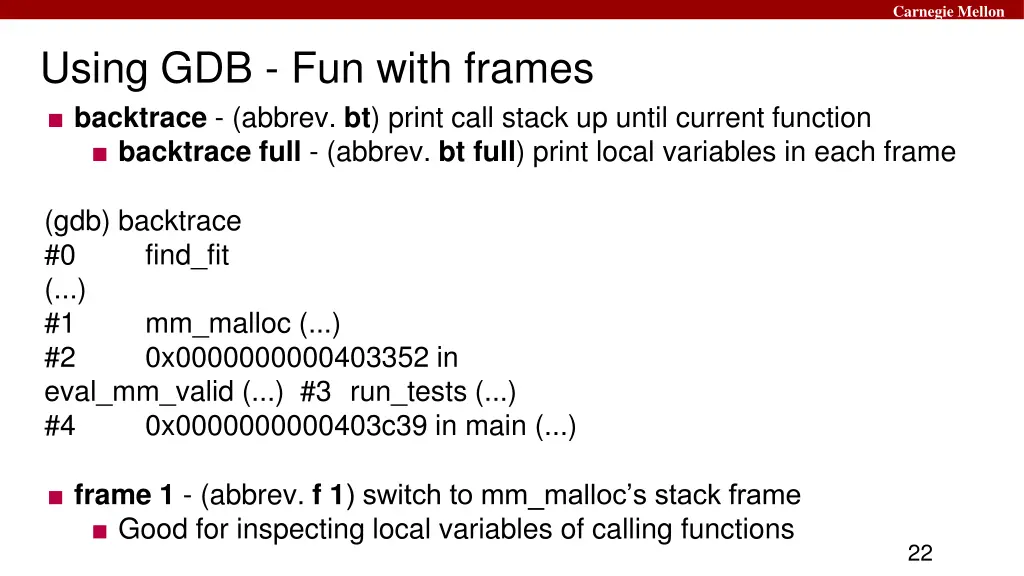 Carnegie Mellon

Using GDB - Fun with frames

■ backtrace - (abbrev. bt) print call stack up until current function
■ backtrace full - (abbrev. bt full) print local variables in each frame

(gdb) backtrace
#0 find_fit
(...)
#1 mm_malloc (...)
#2 0x0000000000403352 in
eval_mm_valid (...) #3 run_tests (...)
#4 0x0000000000403c39 in main (...)

■ frame 1 - (abbrev. f 1) switch to mm_malloc's stack frame
■ Good for inspecting local variables of calling functions

22